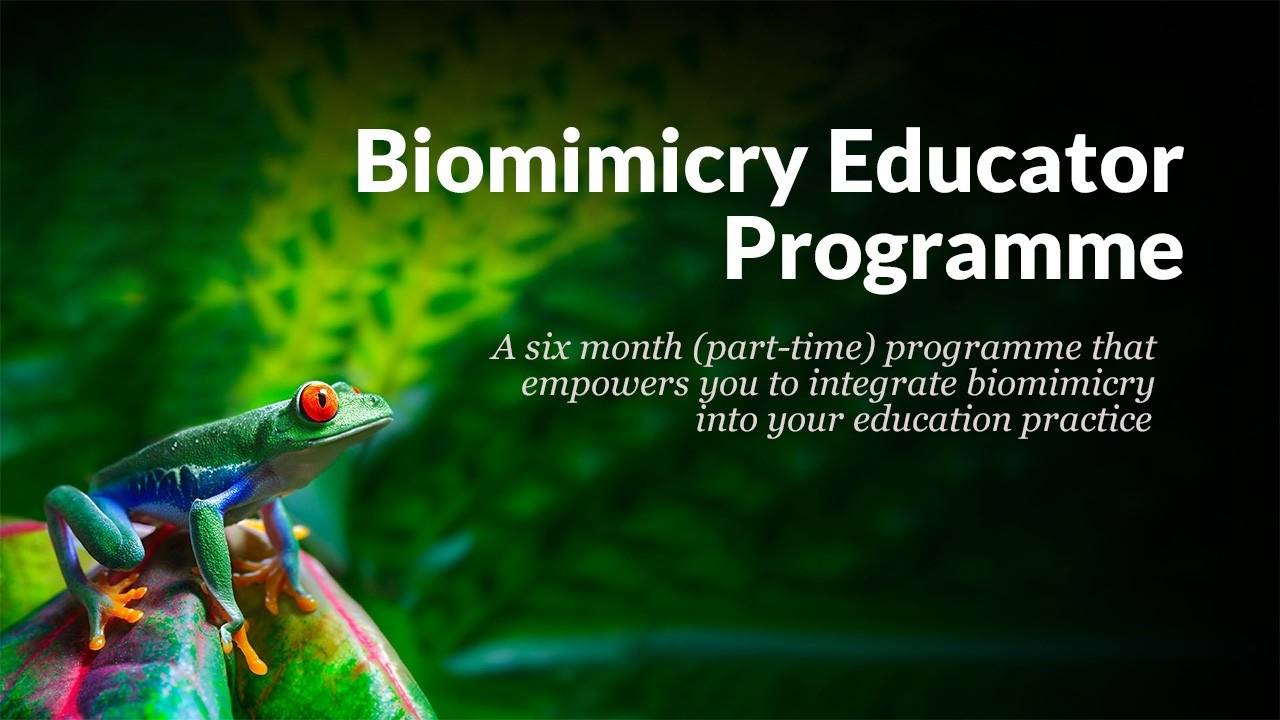 Biomimicry Educator Programme

A six month (part-time) programme that empowers you to integrate biomimicry into your education practice